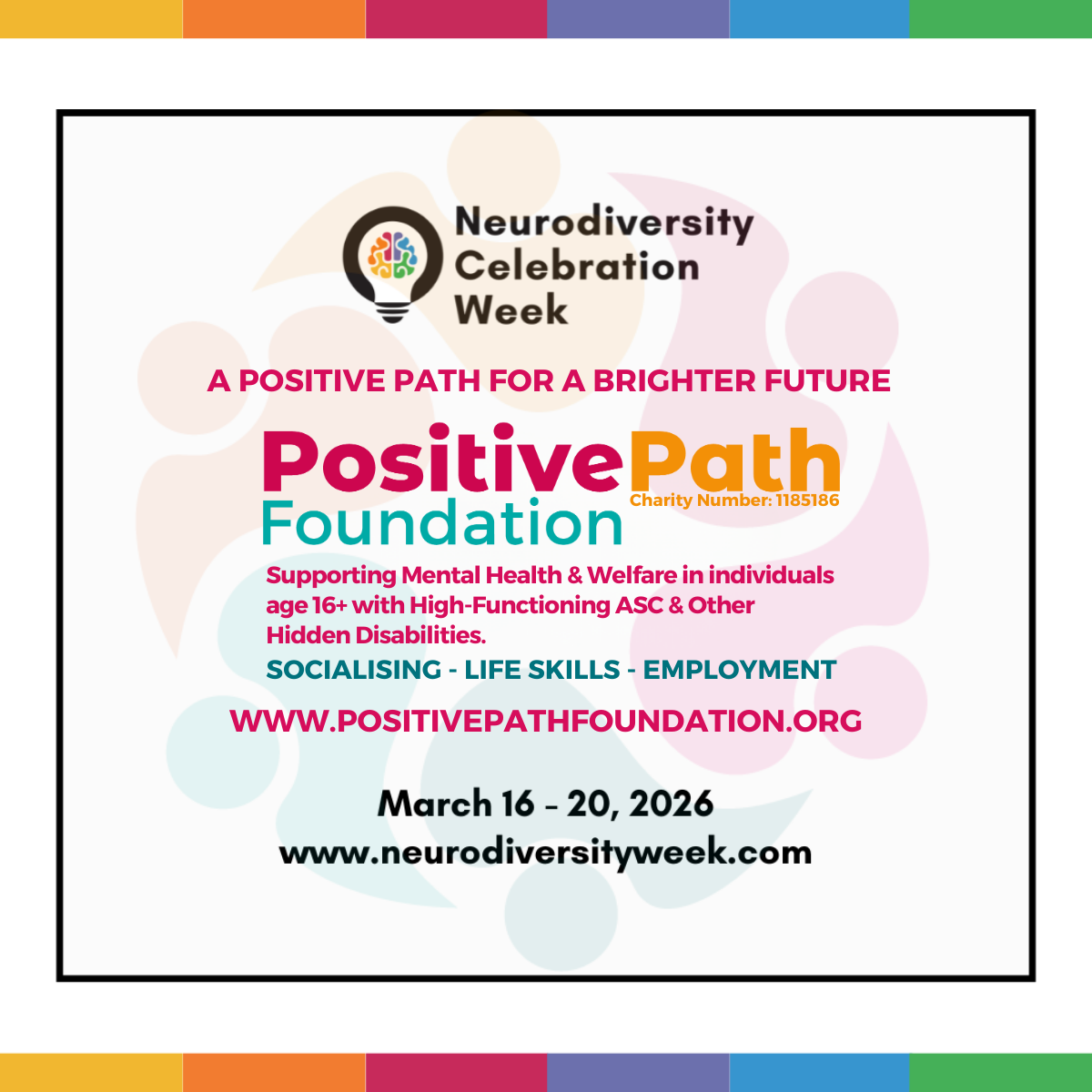 Neurodiversity Celebration Week

A POSITIVE PATH FOR A BRIGHTER FUTURE

PositivePath Foundation
Charity Number: 1185186

Supporting Mental Health & Welfare in individuals age 16+ with High-Functioning ASC & Other Hidden Disabilities.

SOCIALISING - LIFE SKILLS - EMPLOYMENT

WWW.POSITIVEPATHFOUNDATION.ORG

March 16 – 20, 2026
www.neurodiversityweek.com